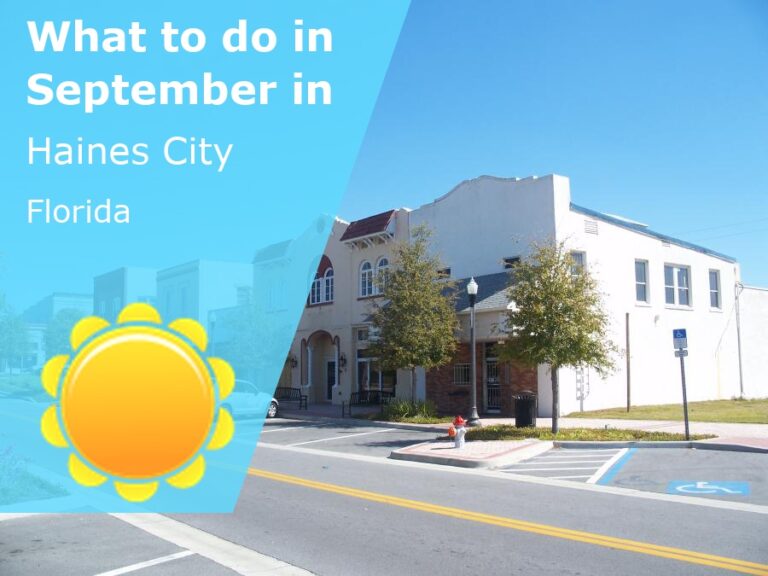 What to do in September in

Haines City

Florida